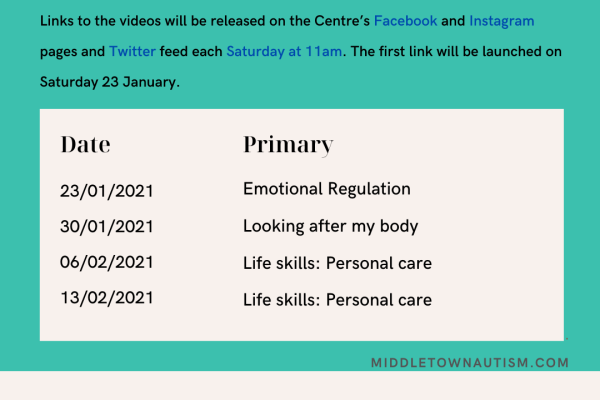 Links to the videos will be released on the Centre's Facebook and Instagram pages and Twitter feed each Saturday at 11am. The first link will be launched on Saturday 23 January.

| Date | Primary |
|---|---|
| 23/01/2021 | Emotional Regulation |
| 30/01/2021 | Looking after my body |
| 06/02/2021 | Life skills: Personal care |
| 13/02/2021 | Life skills: Personal care |

MIDDLETOWNAUTISM.COM